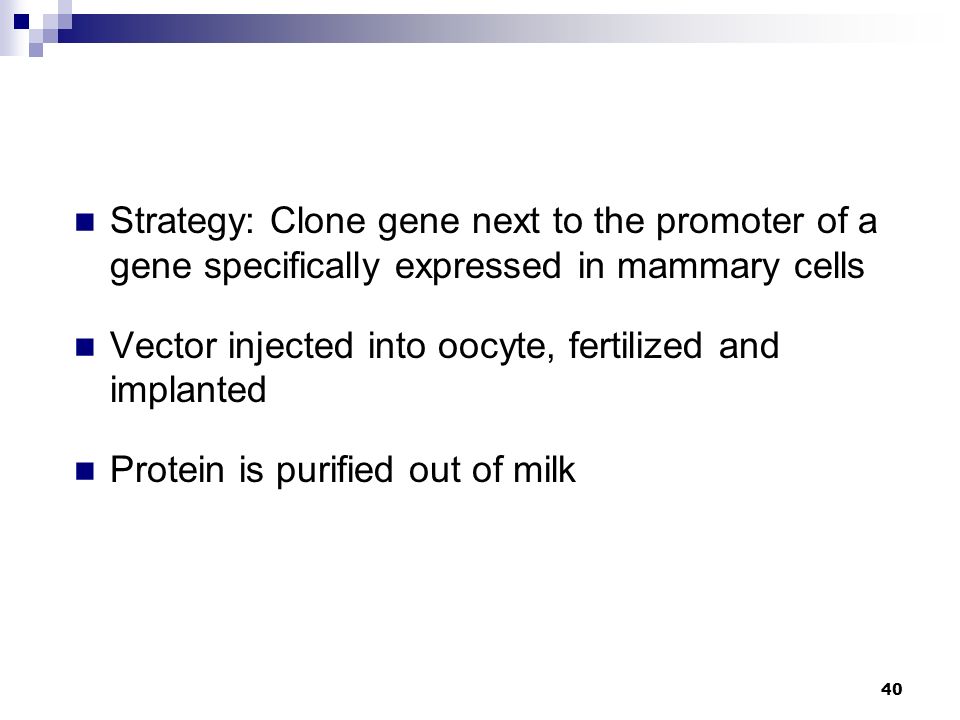 - Strategy: Clone gene next to the promoter of a gene specifically expressed in mammary cells

- Vector injected into oocyte, fertilized and implanted

- Protein is purified out of milk

40